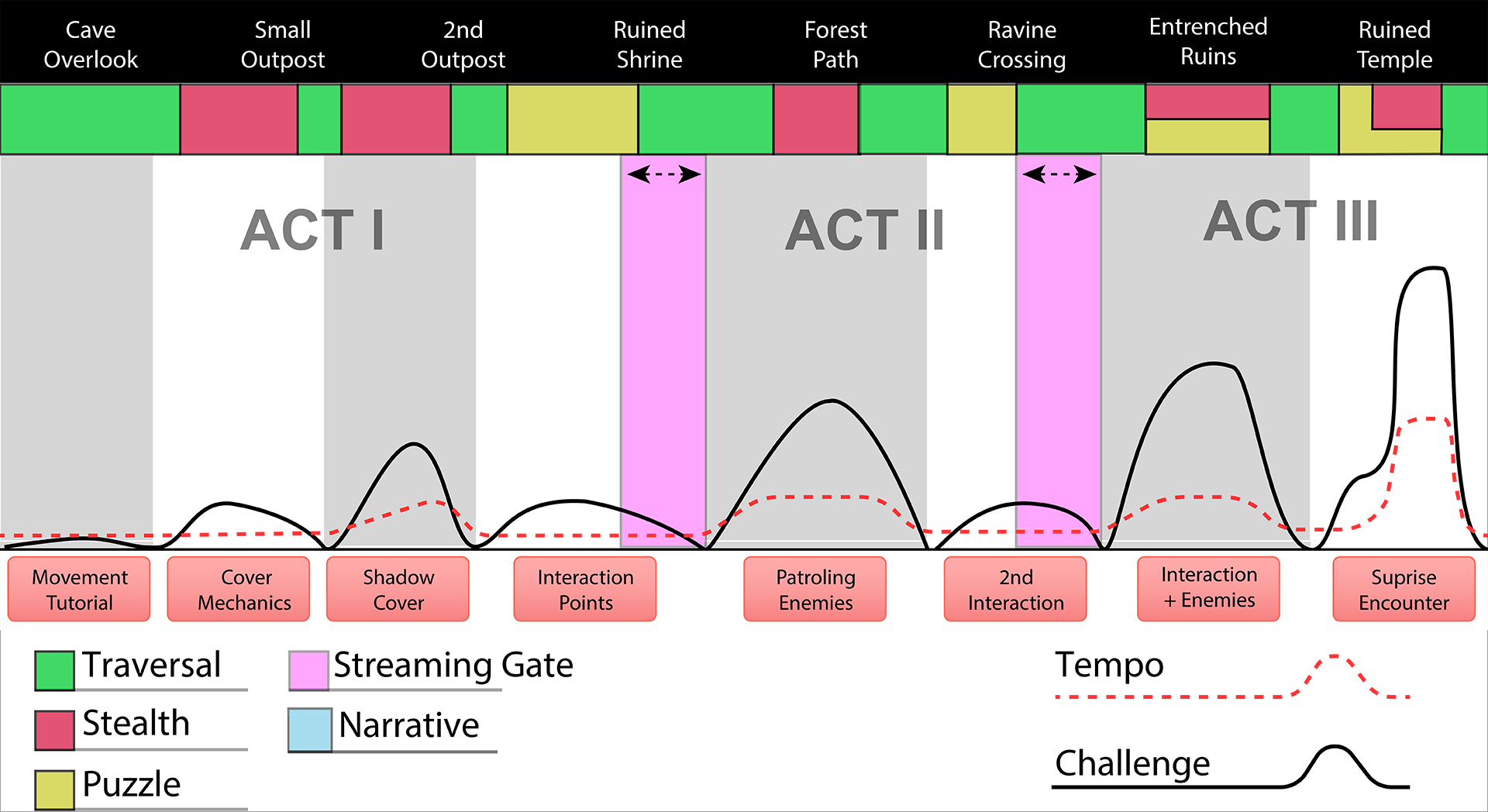 Cave Overlook

Small Outpost

2nd Outpost

Ruined Shrine

Forest Path

Ravine Crossing

Entrenched Ruins

Ruined Temple

ACT I

ACT II

ACT III

Movement Tutorial

Cover Mechanics

Shadow Cover

Interaction Points

Patroling Enemies

2nd Interaction

Interaction + Enemies

Suprise Encounter

Traversal

Stealth

Puzzle

Streaming Gate

Narrative

Tempo

Challenge